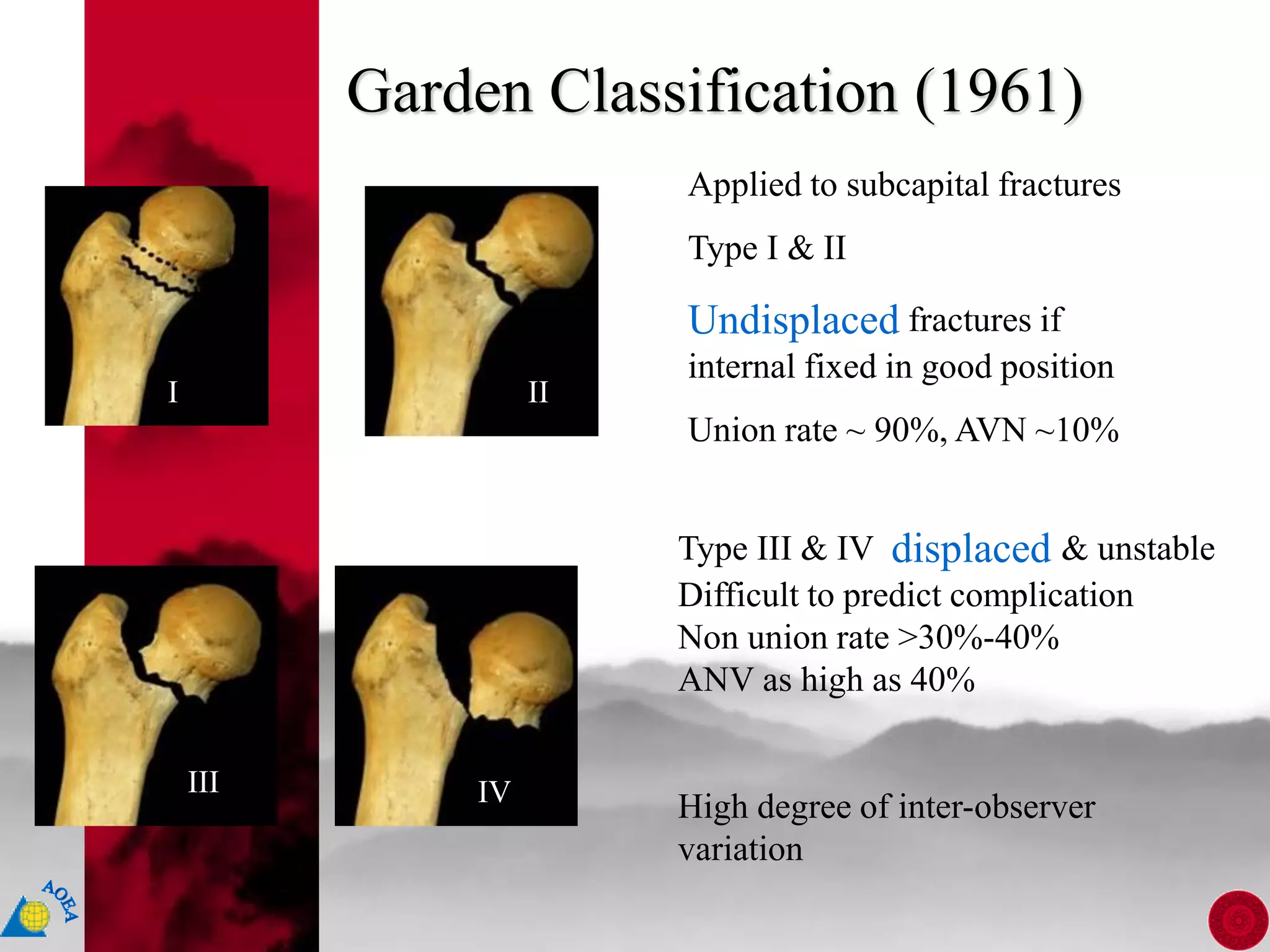 Garden Classification (1961)

I

II

Applied to subcapital fractures

Type I & II

Undisplaced fractures if internal fixed in good position

Union rate ~ 90%, AVN ~10%

III

IV

Type III & IV displaced & unstable
Difficult to predict complication
Non union rate >30%-40%
ANV as high as 40%

High degree of inter-observer variation

AOEA